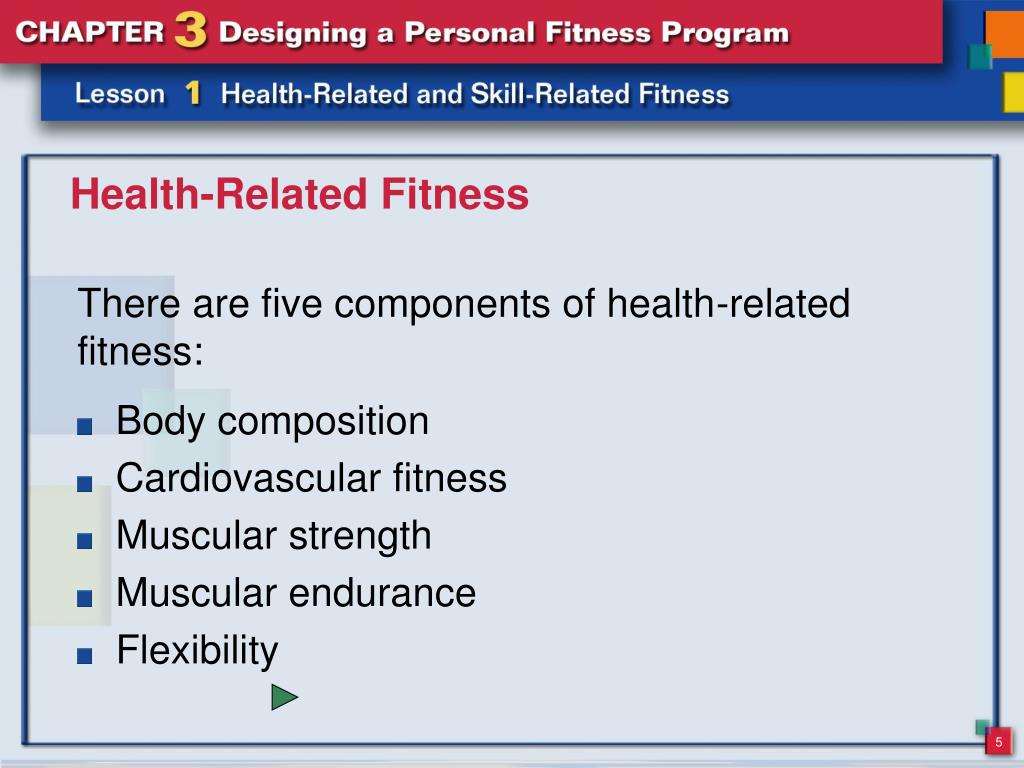 CHAPTER 3 Designing a Personal Fitness Program

Lesson 1 Health-Related and Skill-Related Fitness

Health-Related Fitness

There are five components of health-related fitness:

- Body composition
- Cardiovascular fitness
- Muscular strength
- Muscular endurance
- Flexibility

5